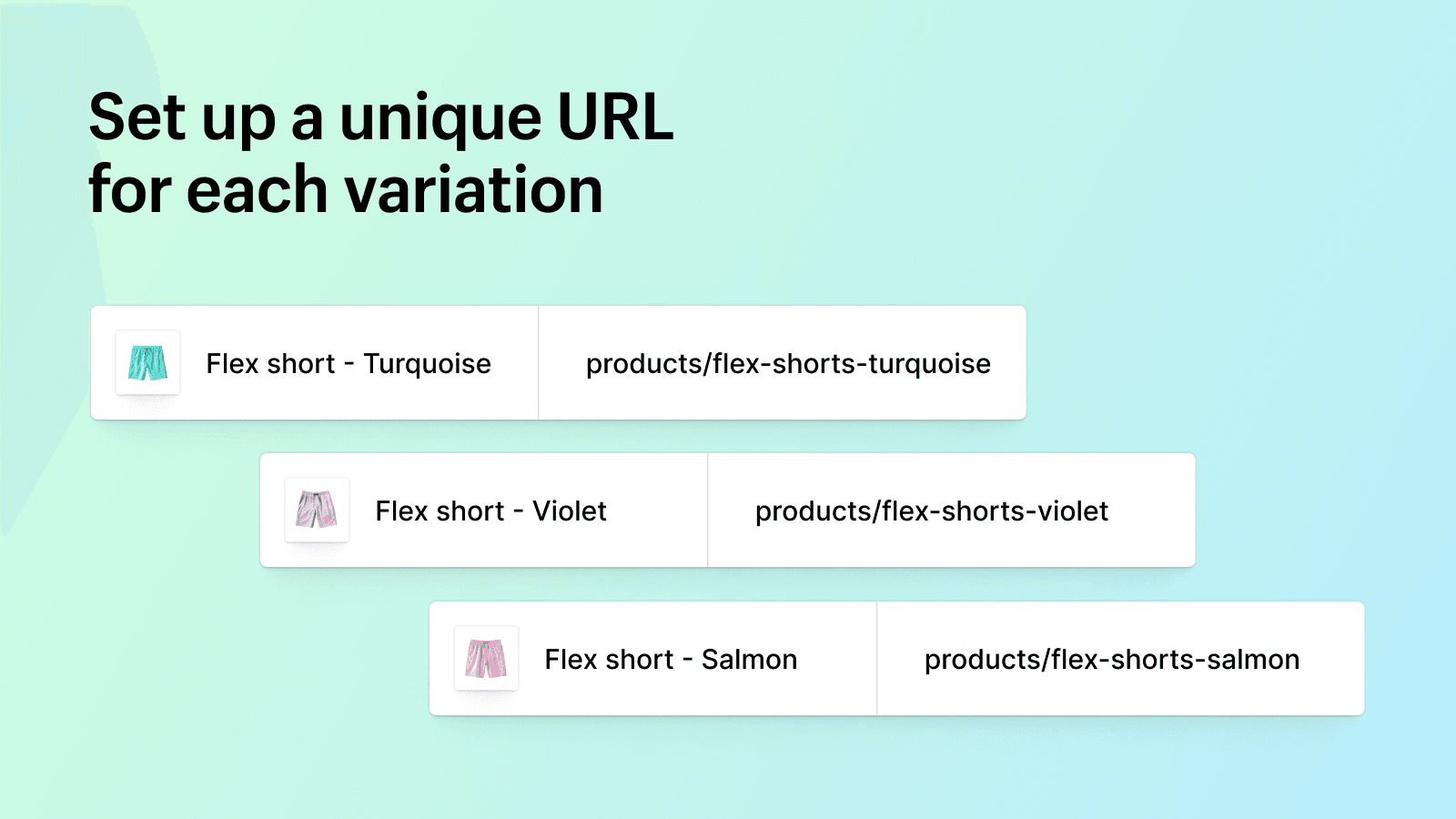 Set up a unique URL for each variation

Flex short - Turquoise

products/flex-shorts-turquoise

Flex short - Violet

products/flex-shorts-violet

Flex short - Salmon

products/flex-shorts-salmon